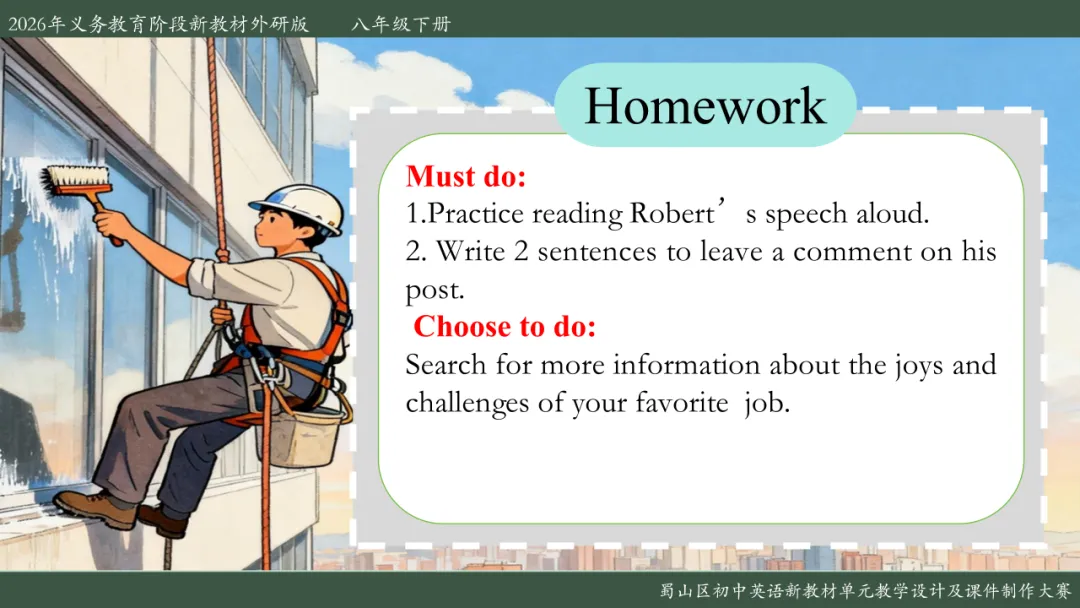 2026年义务教育阶段新教材外研版　　八年级下册

Homework

Must do:
1.Practice reading Robert’s speech aloud.
2. Write 2 sentences to leave a comment on his post.

Choose to do:
Search for more information about the joys and challenges of your favorite job.

蜀山区初中英语新教材单元教学设计及课件制作大赛